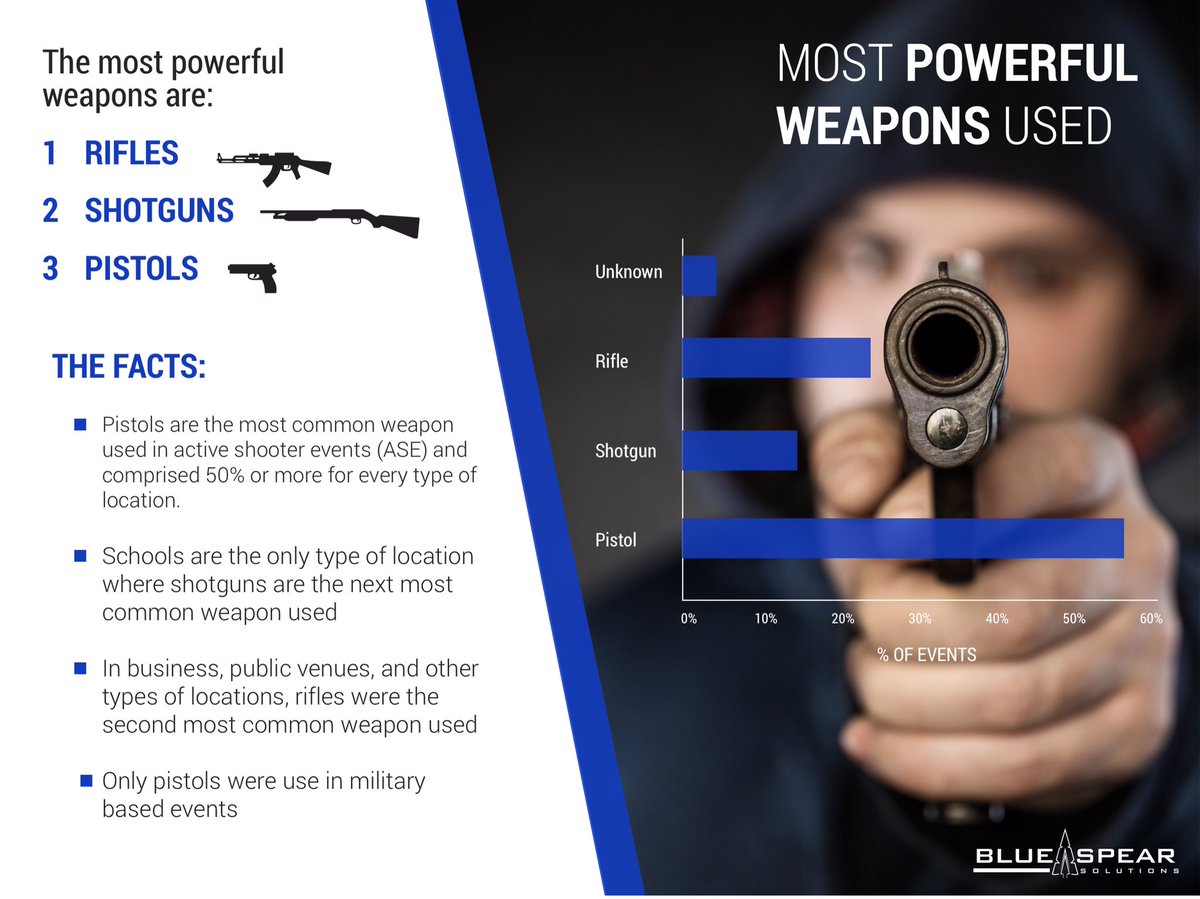 The most powerful weapons are:

1 RIFLES

2 SHOTGUNS

3 PISTOLS

THE FACTS:

Pistols are the most common weapon used in active shooter events (ASE) and comprised 50% or more for every type of location.

Schools are the only type of location where shotguns are the next most common weapon used

In business, public venues, and other types of locations, rifles were the second most common weapon used

Only pistols were use in military based events

MOST POWERFUL WEAPONS USED

Unknown
Rifle
Shotgun
Pistol

0% 10% 20% 30% 40% 50% 60%

% OF EVENTS

BLUE SPEAR SOLUTIONS